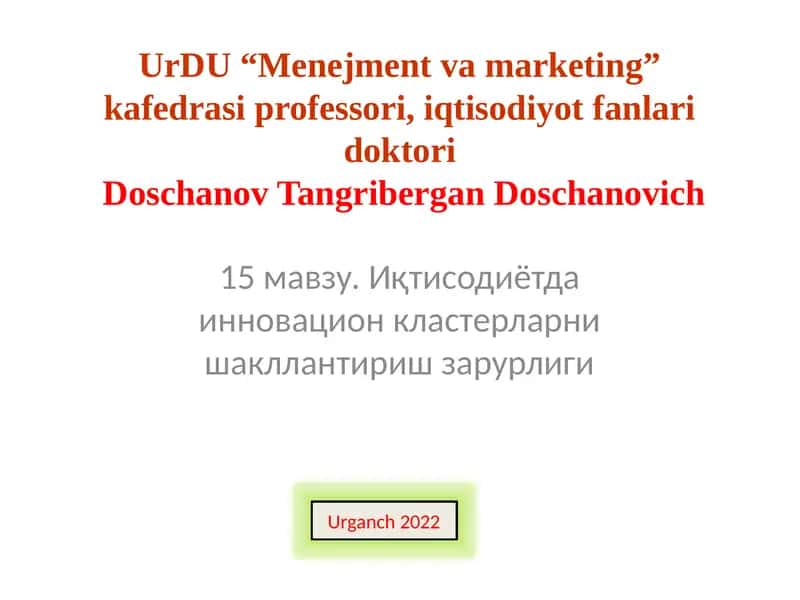 UrDU “Menejment va marketing” kafedrasi professori, iqtisodiyot fanlari doktori
Doschanov Tangribergan Doschanovich

15 мавзу. Иқтисодиётда инновацион кластерларни шакллантириш зарурлиги

Urganch 2022